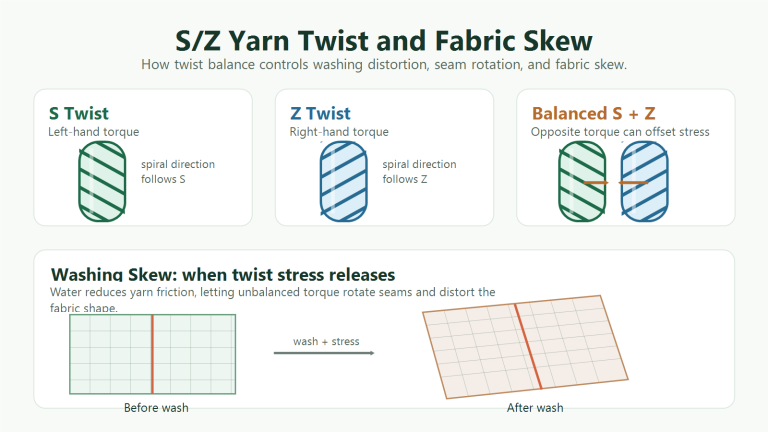 S/Z Yarn Twist and Fabric Skew

How twist balance controls washing distortion, seam rotation, and fabric skew.

S Twist

Left-hand torque

spiral direction follows S

Z Twist

Right-hand torque

spiral direction follows Z

Balanced S + Z

Opposite torque can offset stress

Washing Skew: when twist stress releases

Water reduces yarn friction, letting unbalanced torque rotate seams and distort the fabric shape.

wash + stress

Before wash

After wash